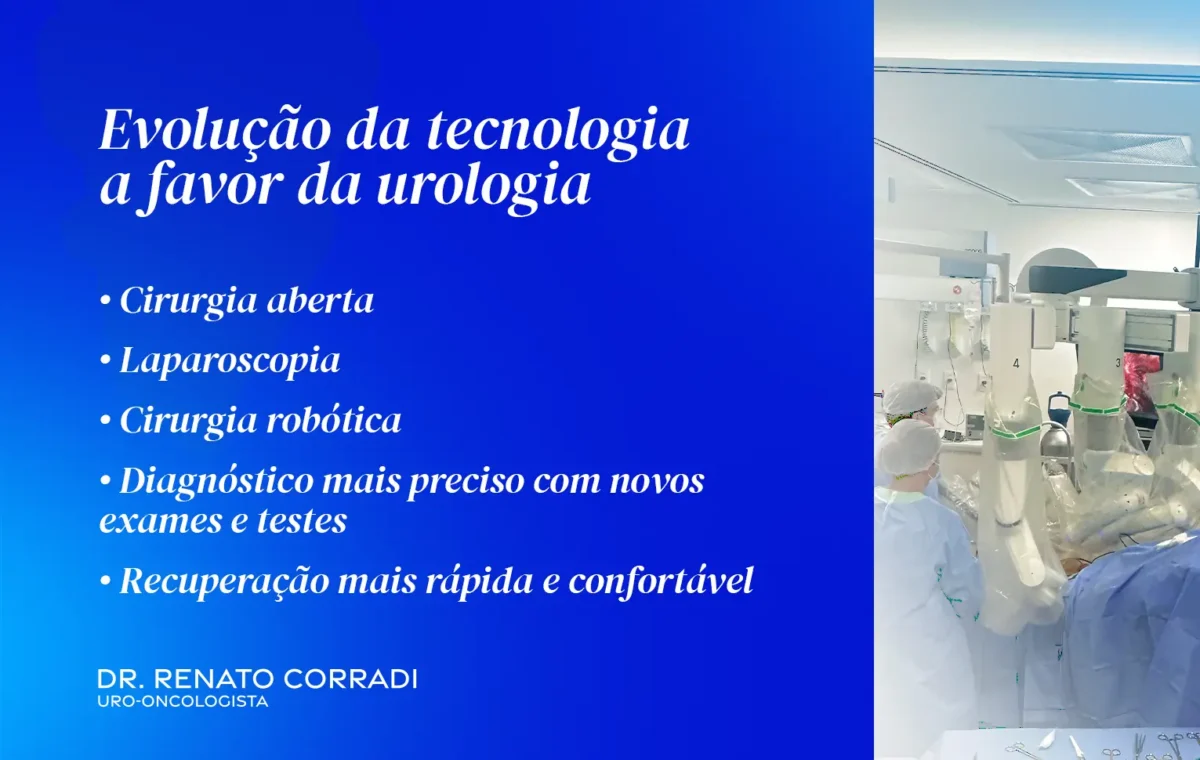 Evolução da tecnologia a favor da urologia

• Cirurgia aberta

• Laparoscopia

• Cirurgia robótica

• Diagnóstico mais preciso com novos exames e testes

• Recuperação mais rápida e confortável

DR. RENATO CORRADI
URO-ONCOLOGISTA

4

3